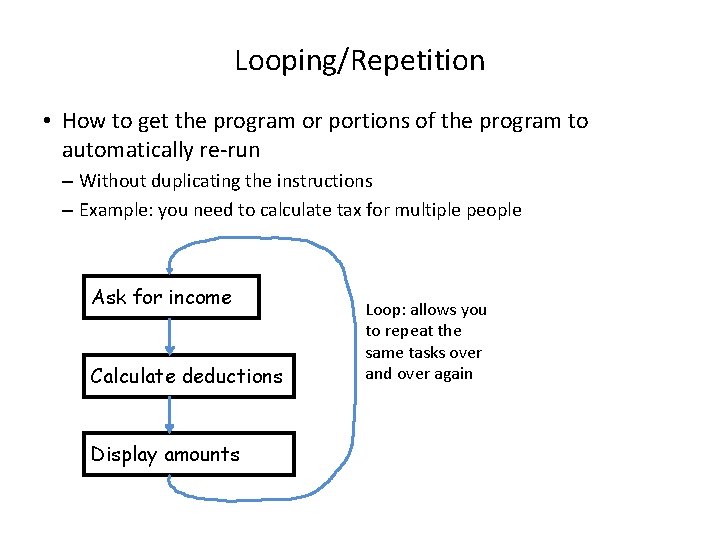 Looping/Repetition

• How to get the program or portions of the program to automatically re-run
– Without duplicating the instructions
– Example: you need to calculate tax for multiple people

Ask for income

Calculate deductions

Display amounts

Loop: allows you to repeat the same tasks over and over again